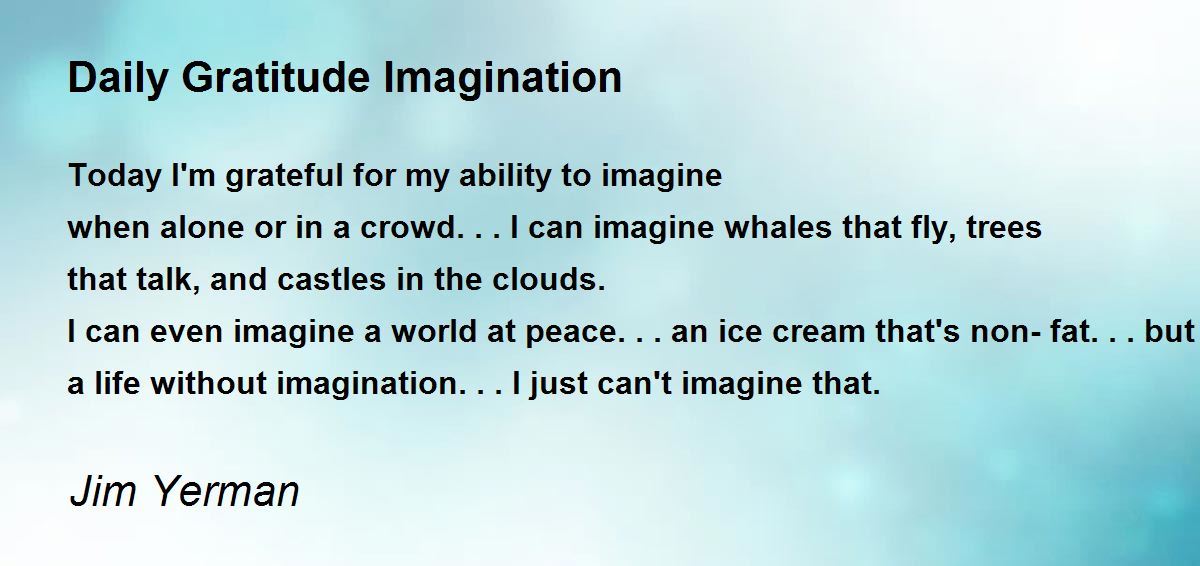 Daily Gratitude Imagination

Today I'm grateful for my ability to imagine
when alone or in a crowd. . . I can imagine whales that fly, trees
that talk, and castles in the clouds.
I can even imagine a world at peace. . . an ice cream that's non- fat. . . but
a life without imagination. . . I just can't imagine that.

Jim Yerman